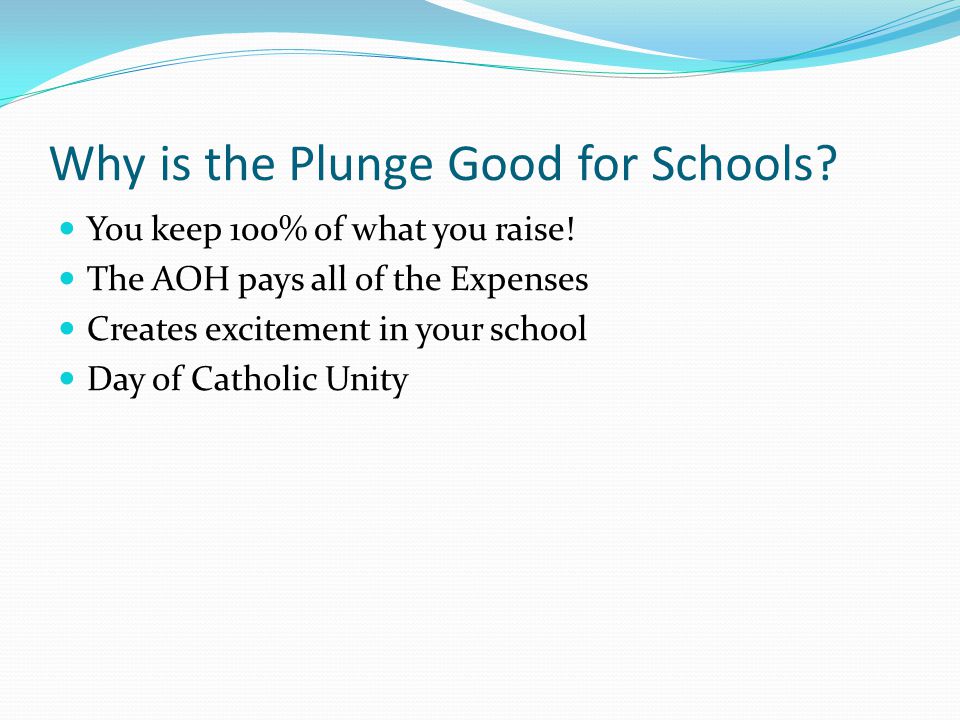 Why is the Plunge Good for Schools?

- You keep 100% of what you raise!
- The AOH pays all of the Expenses
- Creates excitement in your school
- Day of Catholic Unity